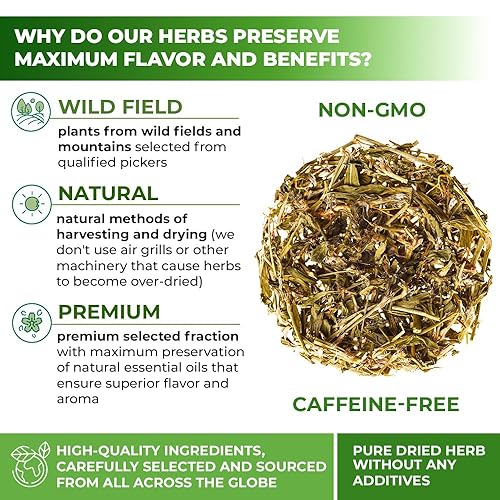 WHY DO OUR HERBS PRESERVE MAXIMUM FLAVOR AND BENEFITS?

WILD FIELD

plants from wild fields and mountains selected from qualified pickers

NATURAL

natural methods of harvesting and drying (we don't use air grills or other machinery that cause herbs to become over-dried)

PREMIUM

premium selected fraction with maximum preservation of natural essential oils that ensure superior flavor and aroma

NON-GMO

CAFFEINE-FREE

HIGH-QUALITY INGREDIENTS, CAREFULLY SELECTED AND SOURCED FROM ALL ACROSS THE GLOBE

PURE DRIED HERB WITHOUT ANY ADDITIVES